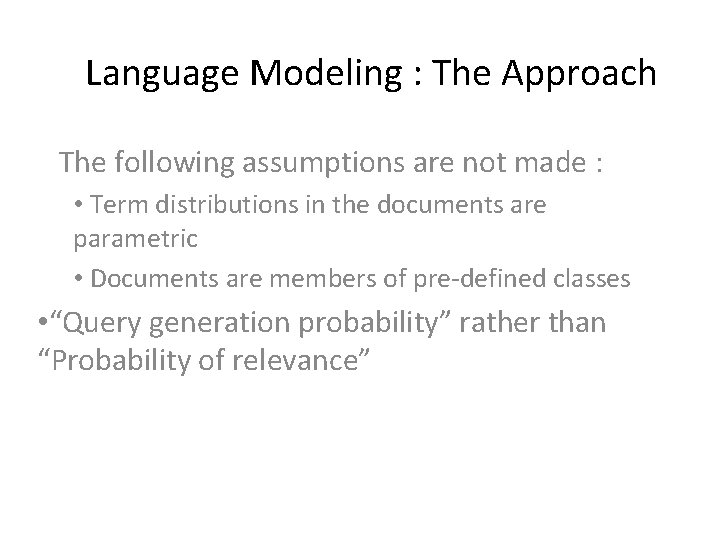 Language Modeling : The Approach

The following assumptions are not made :

• Term distributions in the documents are parametric

• Documents are members of pre-defined classes

•“Query generation probability” rather than “Probability of relevance”